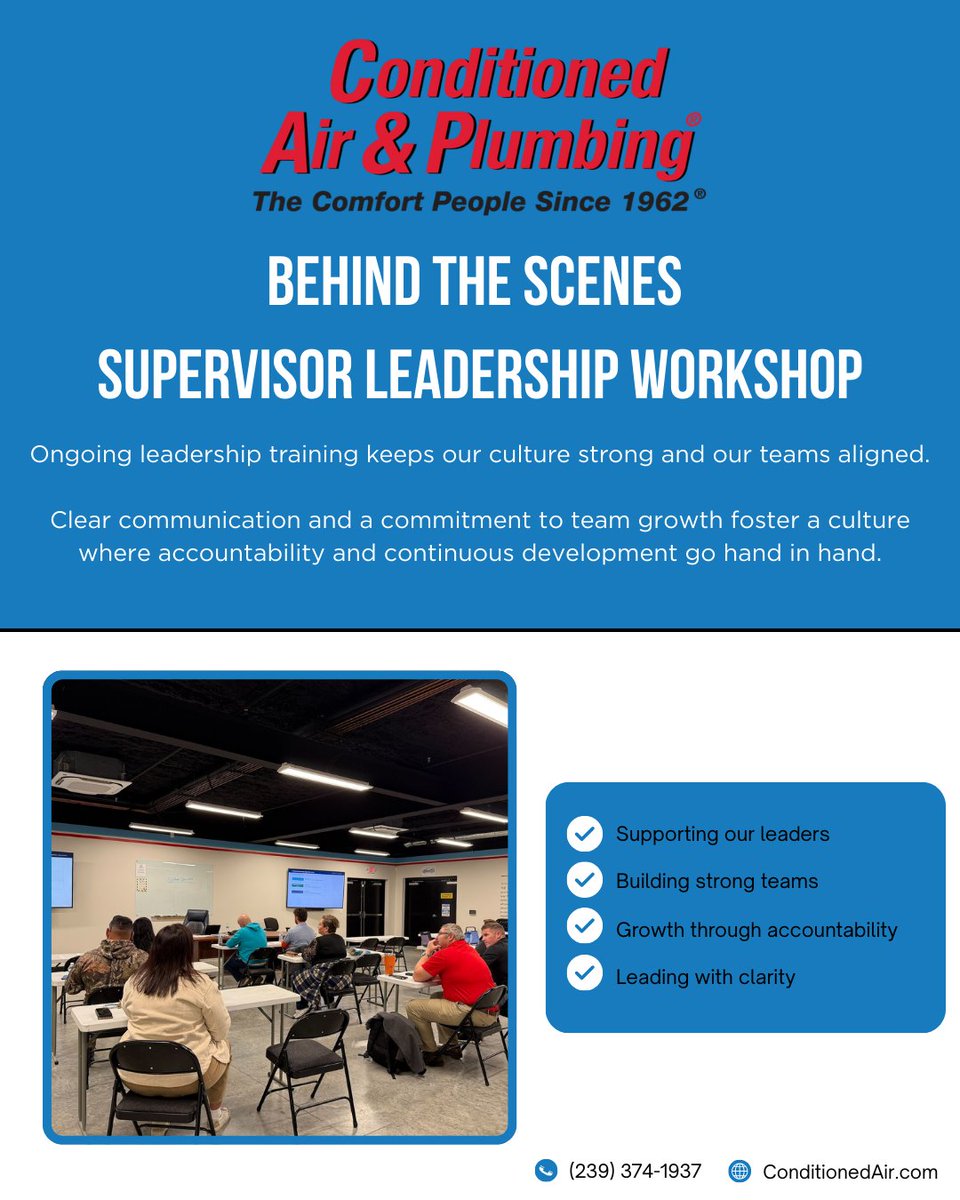 Conditioned Air & Plumbing®
The Comfort People Since 1962®

BEHIND THE SCENES
SUPERVISOR LEADERSHIP WORKSHOP

Ongoing leadership training keeps our culture strong and our teams aligned.

Clear communication and a commitment to team growth foster a culture where accountability and continuous development go hand in hand.

Supporting our leaders
Building strong teams
Growth through accountability
Leading with clarity

(239) 374-1937
ConditionedAir.com